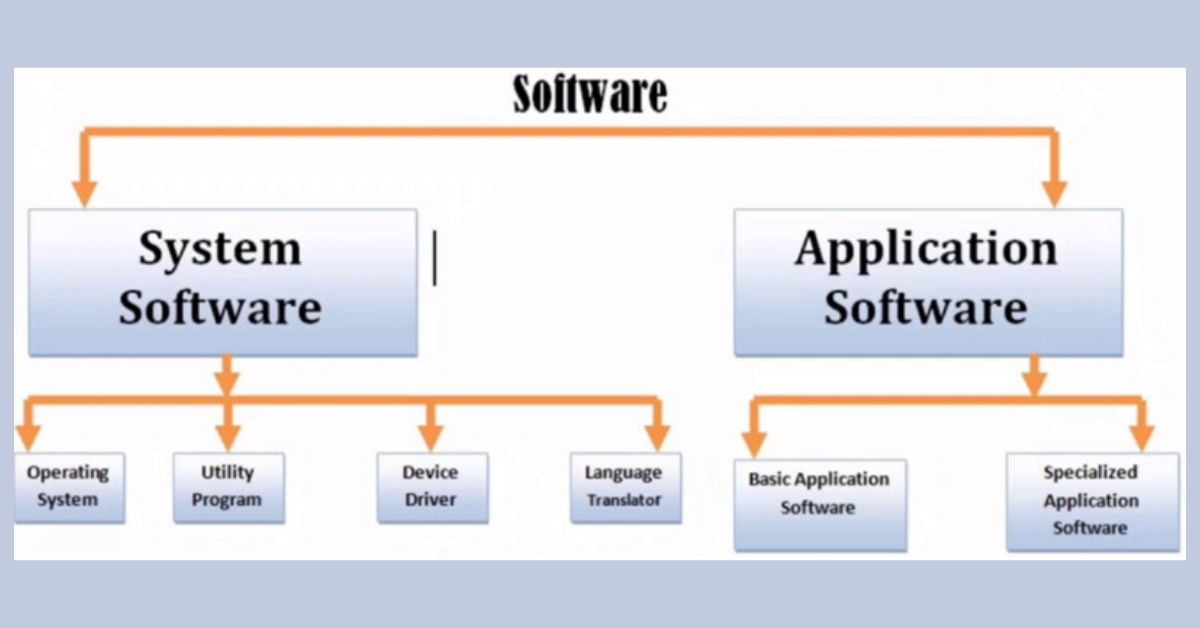 Software

System Software

Application Software

Operating System

Utility Program

Device Driver

Language Translator

Basic Application Software

Specialized Application Software